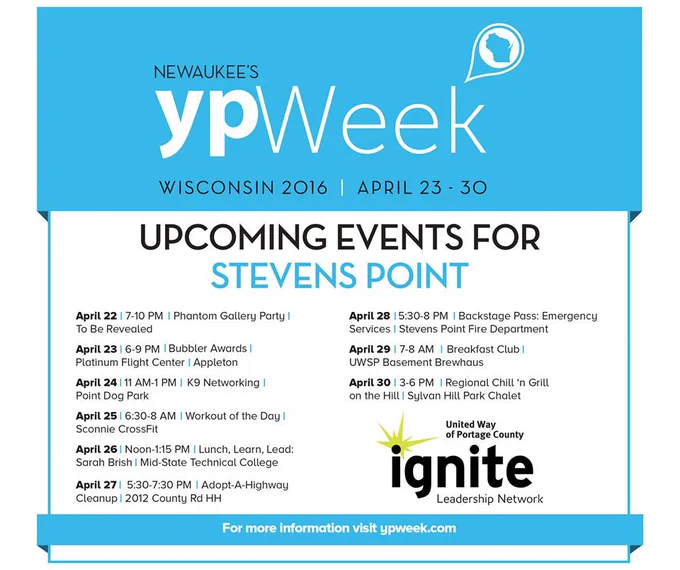 NEWAUKEE'S
ypWeek
WISCONSIN 2016 | APRIL 23 - 30

UPCOMING EVENTS FOR
STEVENS POINT

April 22 | 7-10 PM | Phantom Gallery Party | To Be Revealed

April 23 | 6-9 PM | Bubbler Awards | Platinum Flight Center | Appleton

April 24 | 11 AM-1 PM | K9 Networking | Point Dog Park

April 25 | 6:30-8 AM | Workout of the Day | Sconnie CrossFit

April 26 | Noon-1:15 PM | Lunch, Learn, Lead: Sarah Brish | Mid-State Technical College

April 27 | 5:30-7:30 PM | Adopt-A-Highway Cleanup | 2012 County Rd HH

April 28 | 5:30-8 PM | Backstage Pass: Emergency Services | Stevens Point Fire Department

April 29 | 7-8 AM | Breakfast Club | UWSP Basement Brewhaus

April 30 | 3-6 PM | Regional Chill 'n Grill on the Hill | Sylvan Hill Park Chalet

United Way of Portage County
ignite
Leadership Network

For more information visit ypweek.com